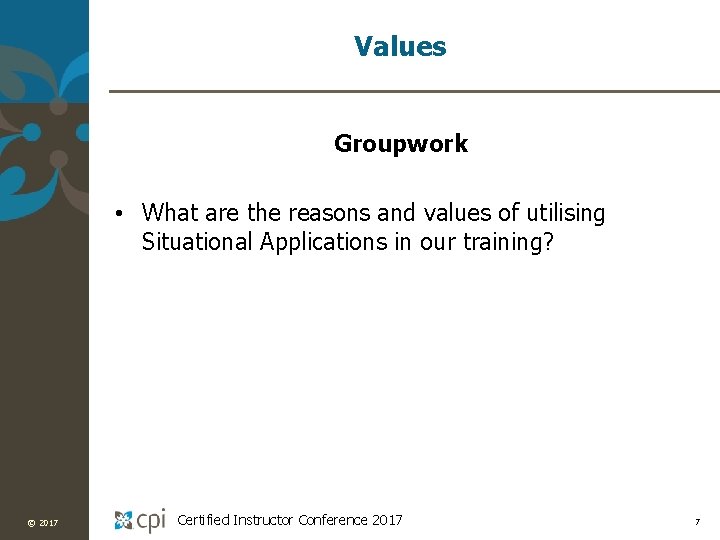 Values

Groupwork

• What are the reasons and values of utilising Situational Applications in our training?

© 2017

cpi Certified Instructor Conference 2017

7